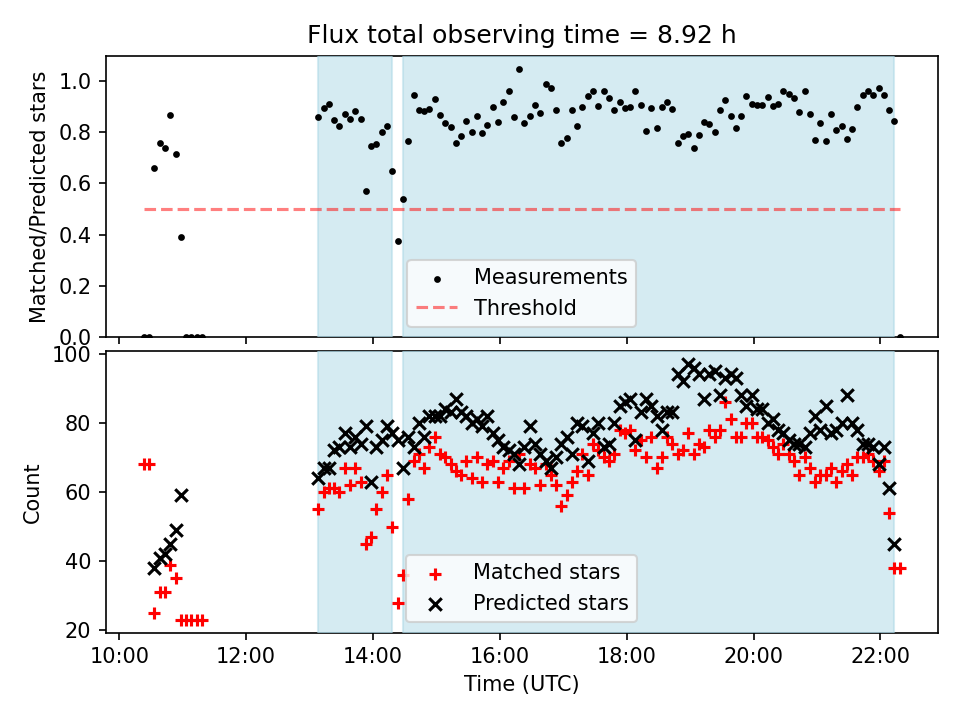 Flux total observing time = 8.92 h

Matched/Predicted stars

1.0
0.8
0.6
0.4
0.2
0.0

Measurements
Threshold

Count

100
80
60
40
20

Matched stars
Predicted stars

10:00
12:00
14:00
16:00
18:00
20:00
22:00

Time (UTC)